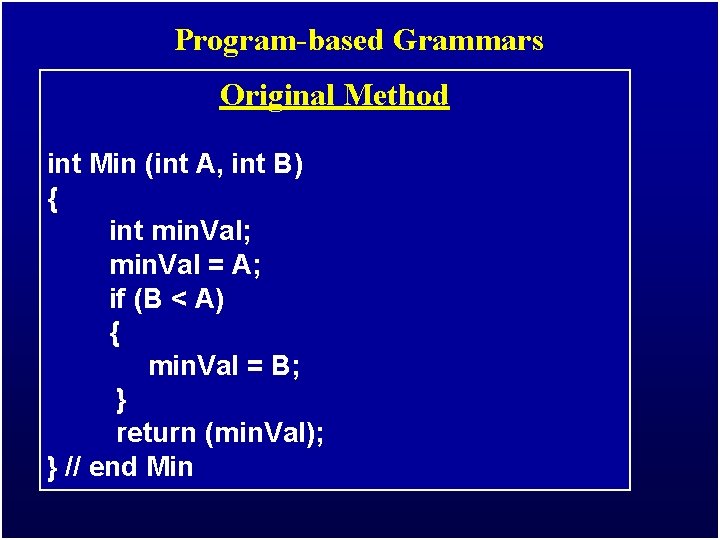 Program-based Grammars

Original Method

int Min (int A, int B)
{
int minVal;
minVal = A;
if (B < A)
{
minVal = B;
}
return (minVal);
} // end Min